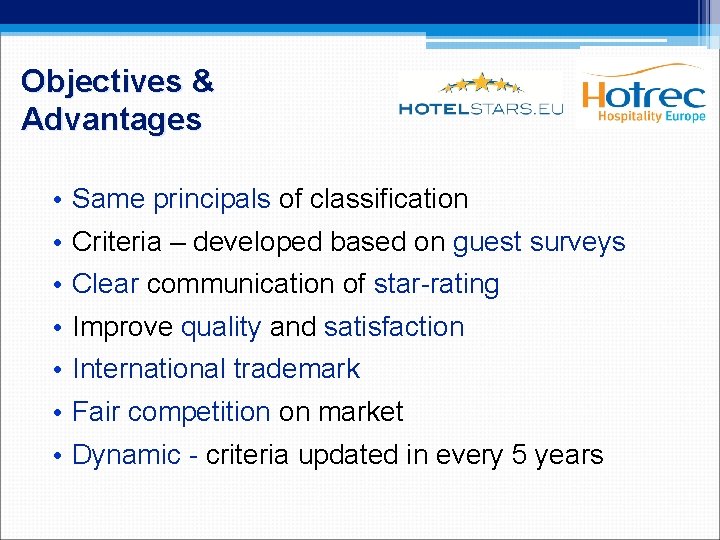 Objectives & Advantages

HOTELSTARS.EU

Hotrec
Hospitality Europe

• Same principals of classification
• Criteria – developed based on guest surveys
• Clear communication of star-rating
• Improve quality and satisfaction
• International trademark
• Fair competition on market
• Dynamic - criteria updated in every 5 years